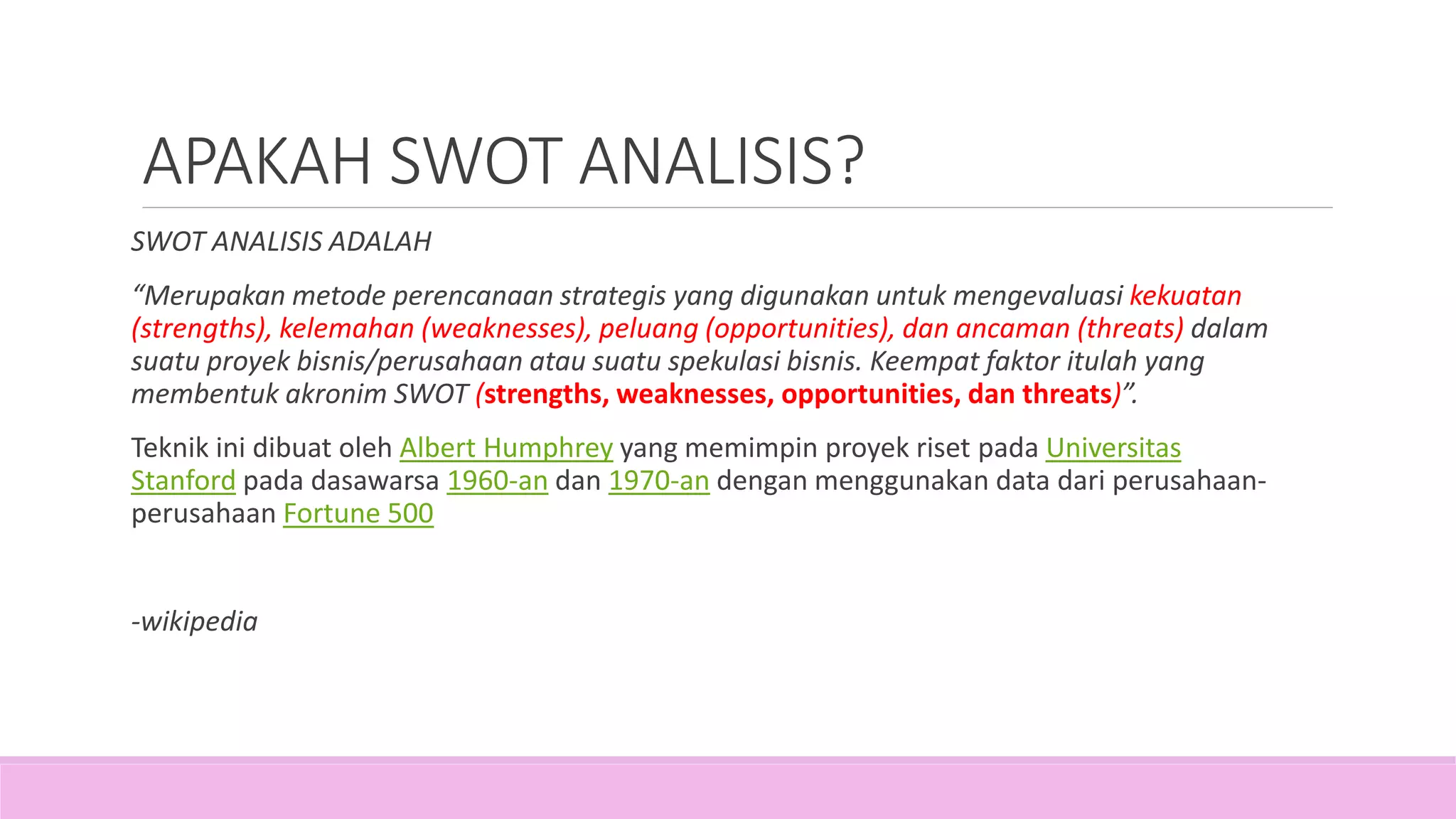 APAKAH SWOT ANALISIS?

SWOT ANALISIS ADALAH

“Merupakan metode perencanaan strategis yang digunakan untuk mengevaluasi kekuatan (strengths), kelemahan (weaknesses), peluang (opportunities), dan ancaman (threats) dalam suatu proyek bisnis/perusahaan atau suatu spekulasi bisnis. Keempat faktor itulah yang membentuk akronim SWOT (strengths, weaknesses, opportunities, dan threats)”.

Teknik ini dibuat oleh Albert Humphrey yang memimpin proyek riset pada Universitas Stanford pada dasawarsa 1960-an dan 1970-an dengan menggunakan data dari perusahaan-perusahaan Fortune 500

-wikipedia